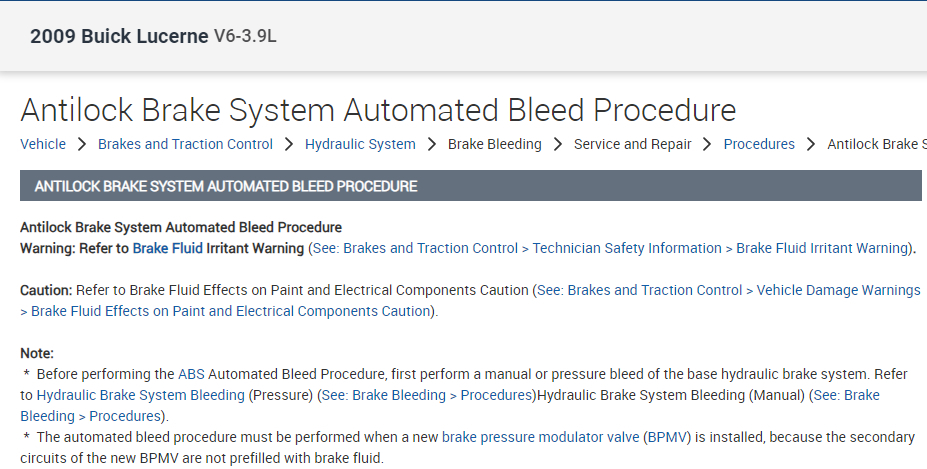 2009 Buick Lucerne V6-3.9L

Antilock Brake System Automated Bleed Procedure

Vehicle > Brakes and Traction Control > Hydraulic System > Brake Bleeding > Service and Repair > Procedures > Antilock Brake S

ANTILOCK BRAKE SYSTEM AUTOMATED BLEED PROCEDURE

Antilock Brake System Automated Bleed Procedure
Warning: Refer to Brake Fluid Irritant Warning (See: Brakes and Traction Control > Technician Safety Information > Brake Fluid Irritant Warning).

Caution: Refer to Brake Fluid Effects on Paint and Electrical Components Caution (See: Brakes and Traction Control > Vehicle Damage Warnings > Brake Fluid Effects on Paint and Electrical Components Caution).

Note:
* Before performing the ABS Automated Bleed Procedure, first perform a manual or pressure bleed of the base hydraulic brake system. Refer to Hydraulic Brake System Bleeding (Pressure) (See: Brake Bleeding > Procedures)Hydraulic Brake System Bleeding (Manual) (See: Brake Bleeding > Procedures).
* The automated bleed procedure must be performed when a new brake pressure modulator valve (BPMV) is installed, because the secondary circuits of the new BPMV are not prefilled with brake fluid.